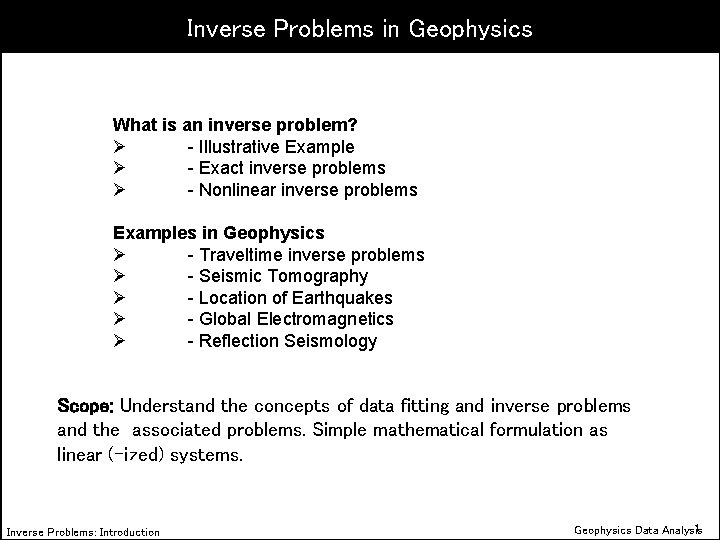 Inverse Problems in Geophysics

What is an inverse problem?
➢ - Illustrative Example
➢ - Exact inverse problems
➢ - Nonlinear inverse problems

Examples in Geophysics
➢ - Traveltime inverse problems
➢ - Seismic Tomography
➢ - Location of Earthquakes
➢ - Global Electromagnetics
➢ - Reflection Seismology

Scope: Understand the concepts of data fitting and inverse problems and the associated problems. Simple mathematical formulation as linear (-ized) systems.

Inverse Problems: Introduction

Geophysics Data Analysis 1